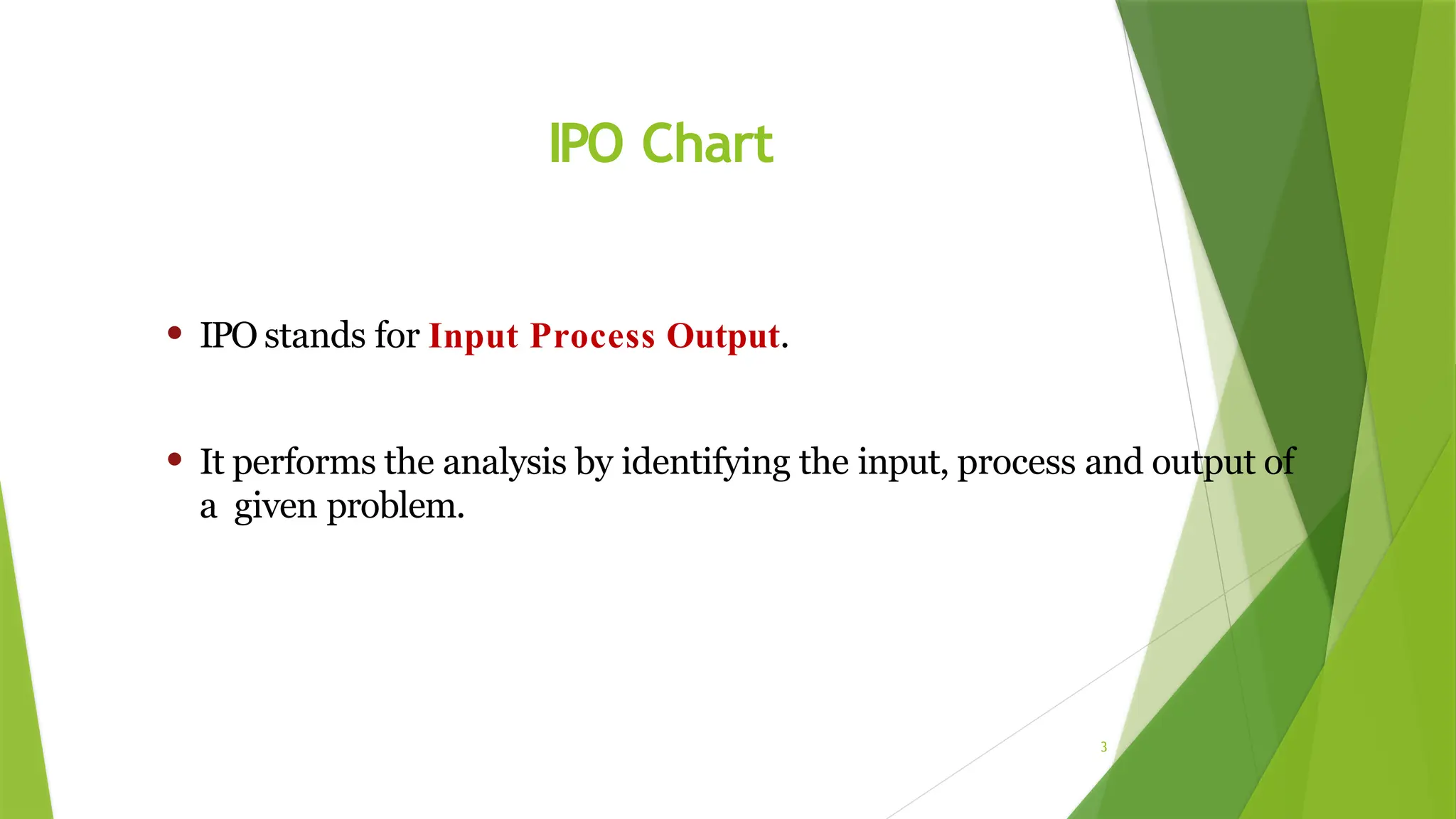 IPO Chart

• IPO stands for Input Process Output.

• It performs the analysis by identifying the input, process and output of a given problem.

3